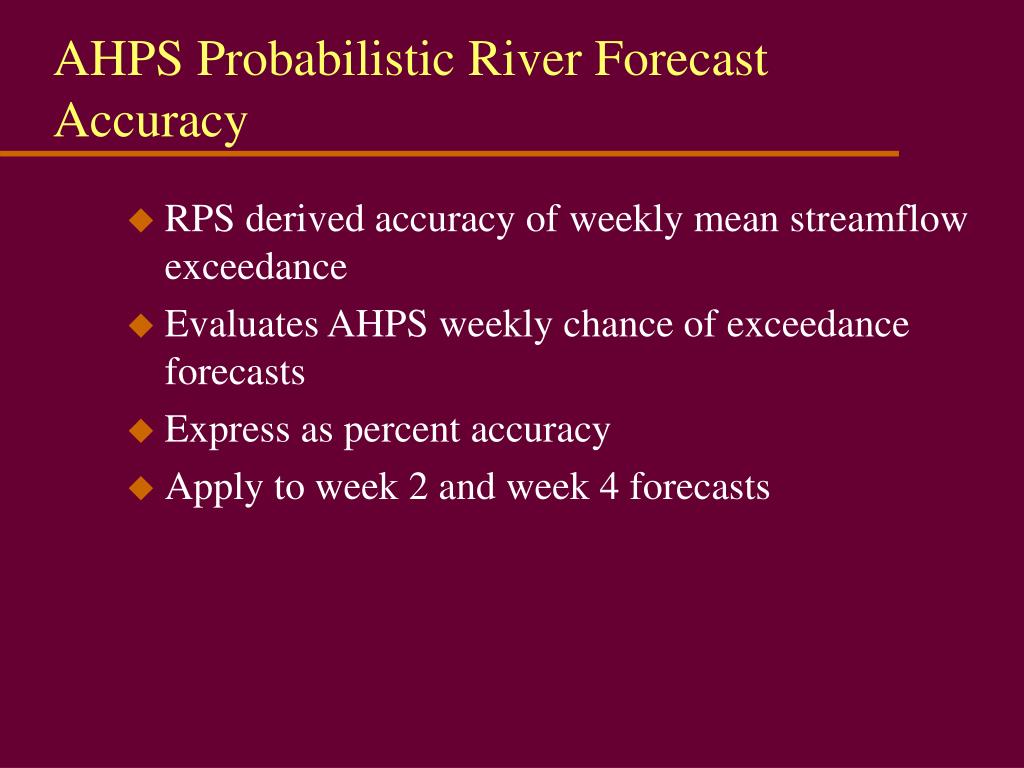 AHPS Probabilistic River Forecast Accuracy

◆ RPS derived accuracy of weekly mean streamflow exceedance
◆ Evaluates AHPS weekly chance of exceedance forecasts
◆ Express as percent accuracy
◆ Apply to week 2 and week 4 forecasts